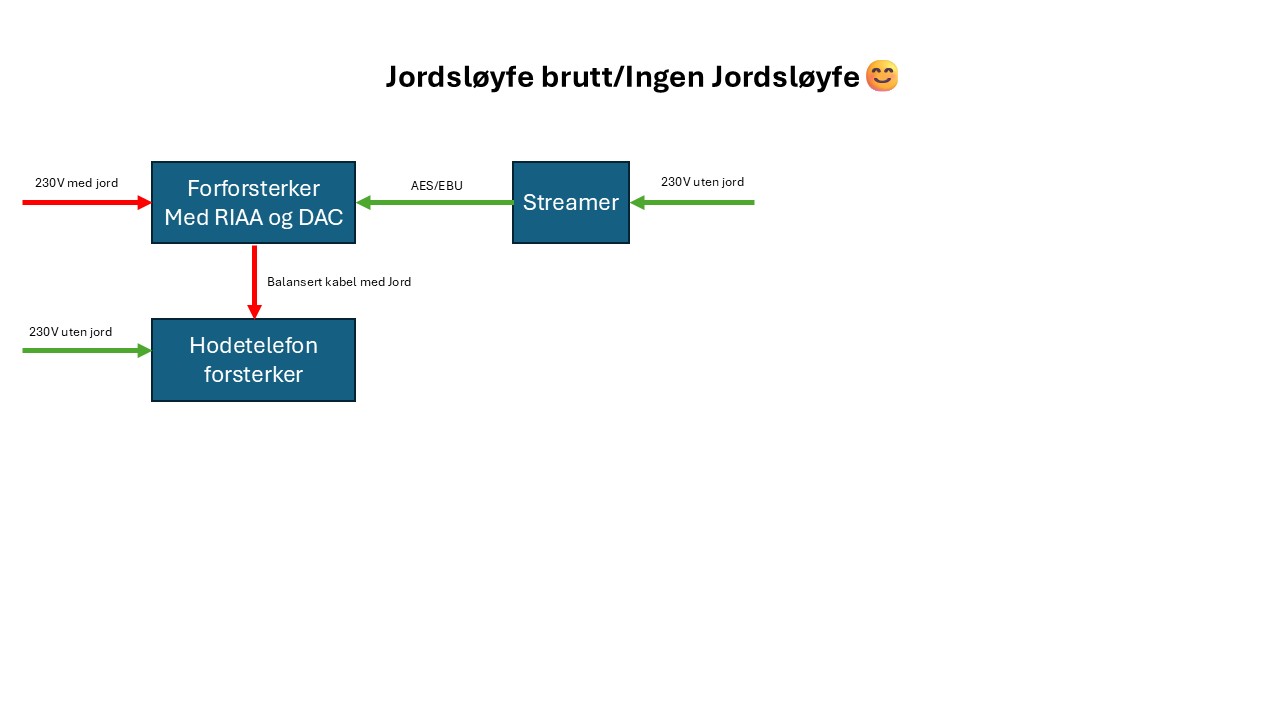 Jordsløyfe brutt/Ingen Jordsløyfe 😊

230V med jord

Forforsterker
Med RIAA og DAC

AES/EBU

Streamer

230V uten jord

Balansert kabel med Jord

230V uten jord

Hodetelefon
forsterker